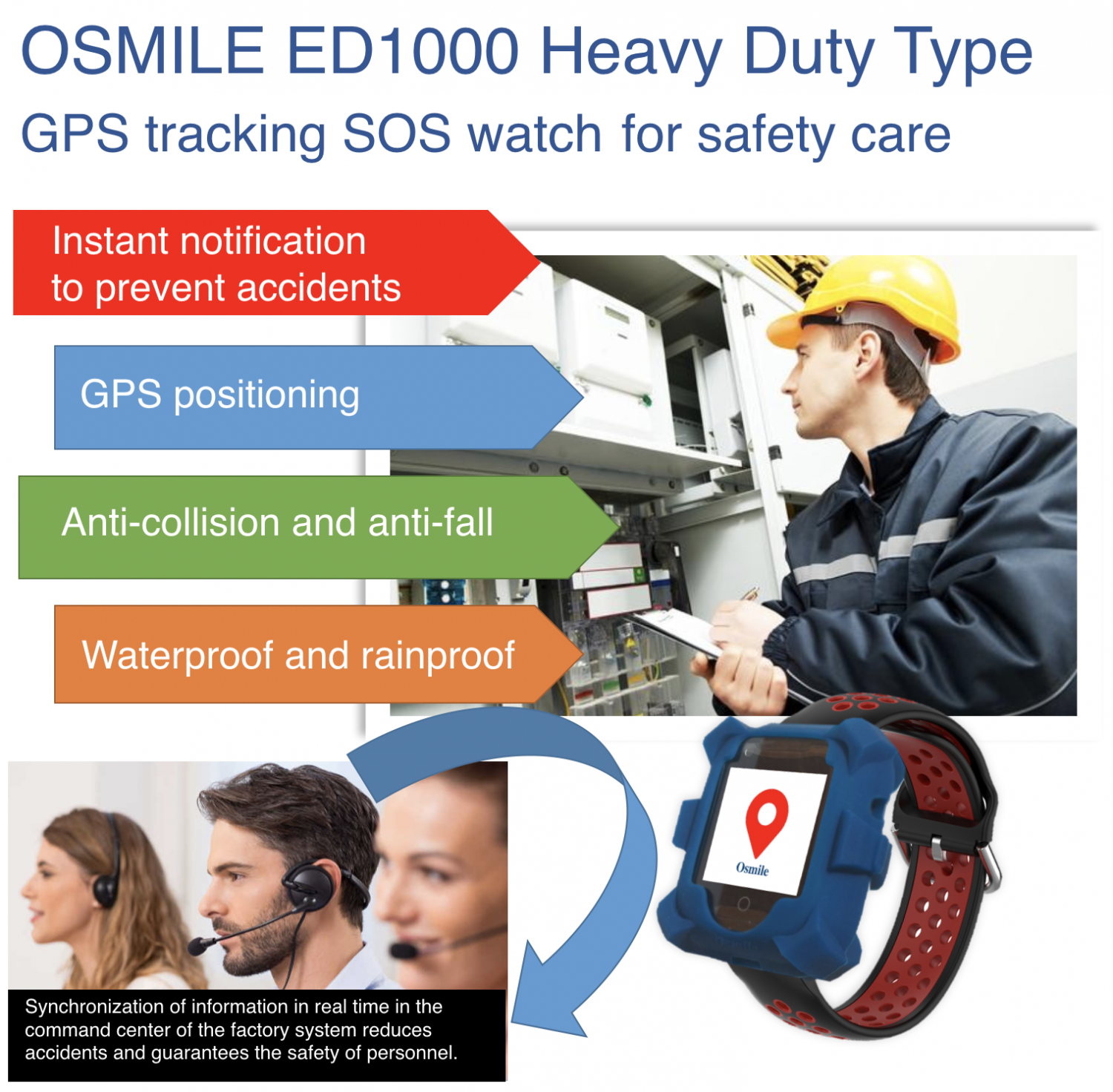 OSMILE ED1000 Heavy Duty Type
GPS tracking SOS watch for safety care

Instant notification to prevent accidents

GPS positioning

Anti-collision and anti-fall

Waterproof and rainproof

Osmile

Synchronization of information in real time in the command center of the factory system reduces accidents and guarantees the safety of personnel.